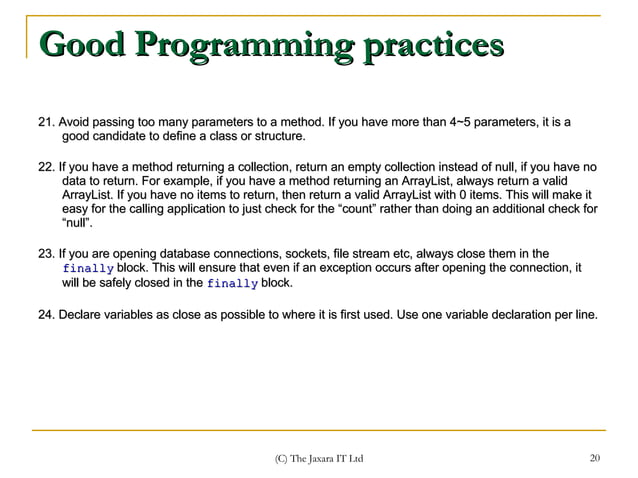 Good Programming practices

21. Avoid passing too many parameters to a method. If you have more than 4~5 parameters, it is a good candidate to define a class or structure.

22. If you have a method returning a collection, return an empty collection instead of null, if you have no data to return. For example, if you have a method returning an ArrayList, always return a valid ArrayList. If you have no items to return, then return a valid ArrayList with 0 items. This will make it easy for the calling application to just check for the “count” rather than doing an additional check for “null”.

23. If you are opening database connections, sockets, file stream etc, always close them in the finally block. This will ensure that even if an exception occurs after opening the connection, it will be safely closed in the finally block.

24. Declare variables as close as possible to where it is first used. Use one variable declaration per line.

(C) The Jaxara IT Ltd

20